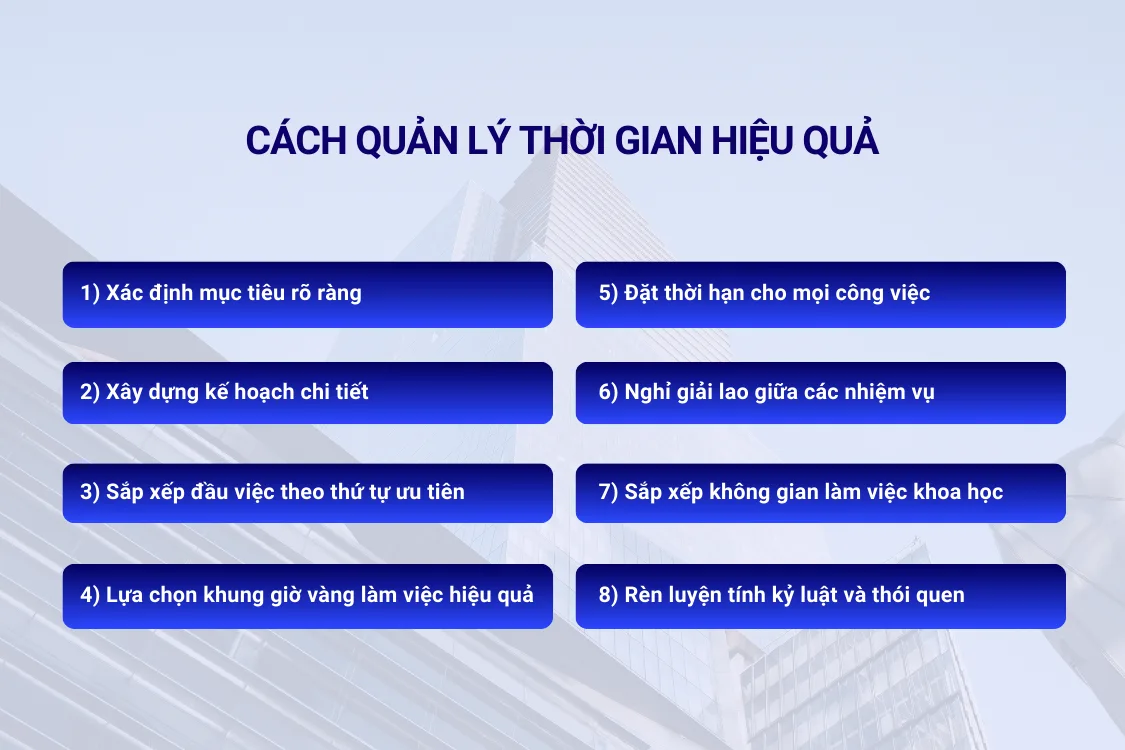 CÁCH QUẢN LÝ THỜI GIAN HIỆU QUẢ

1) Xác định mục tiêu rõ ràng

2) Xây dựng kế hoạch chi tiết

3) Sắp xếp đầu việc theo thứ tự ưu tiên

4) Lựa chọn khung giờ vàng làm việc hiệu quả

5) Đặt thời hạn cho mọi công việc

6) Nghỉ giải lao giữa các nhiệm vụ

7) Sắp xếp không gian làm việc khoa học

8) Rèn luyện tính kỷ luật và thói quen